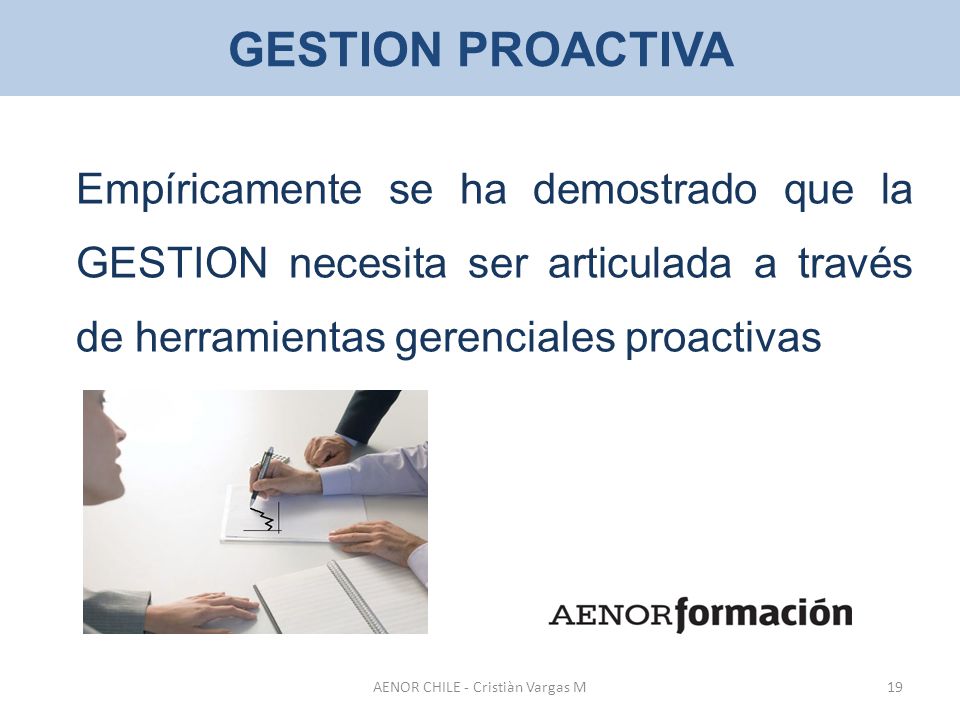 GESTION PROACTIVA

Empíricamente se ha demostrado que la GESTION necesita ser articulada a través de herramientas gerenciales proactivas

AENORformación

AENOR CHILE - Cristiàn Vargas M

19